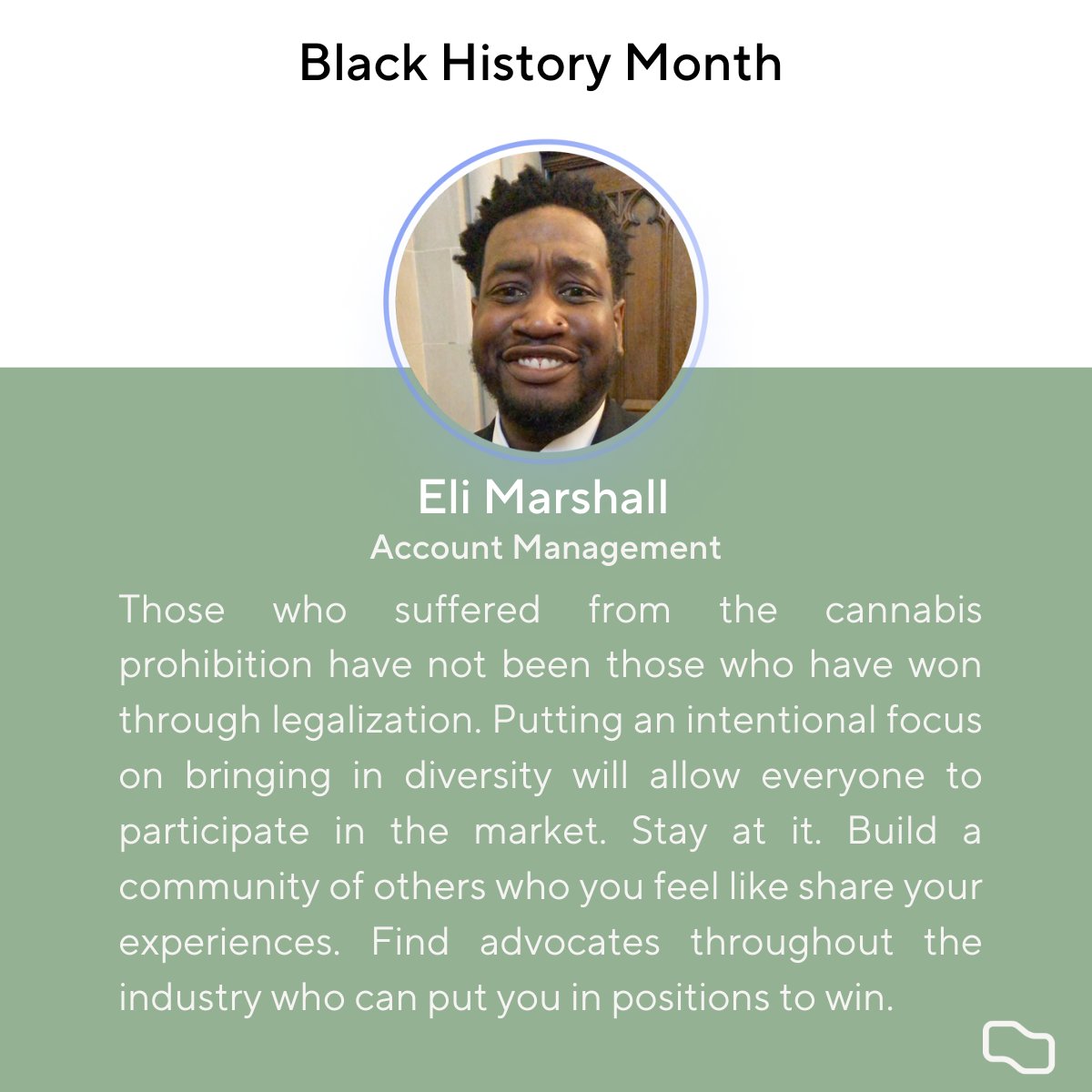 Black History Month

Eli Marshall
Account Management

Those who suffered from the cannabis prohibition have not been those who have won through legalization. Putting an intentional focus on bringing in diversity will allow everyone to participate in the market. Stay at it. Build a community of others who you feel like share your experiences. Find advocates throughout the industry who can put you in positions to win.